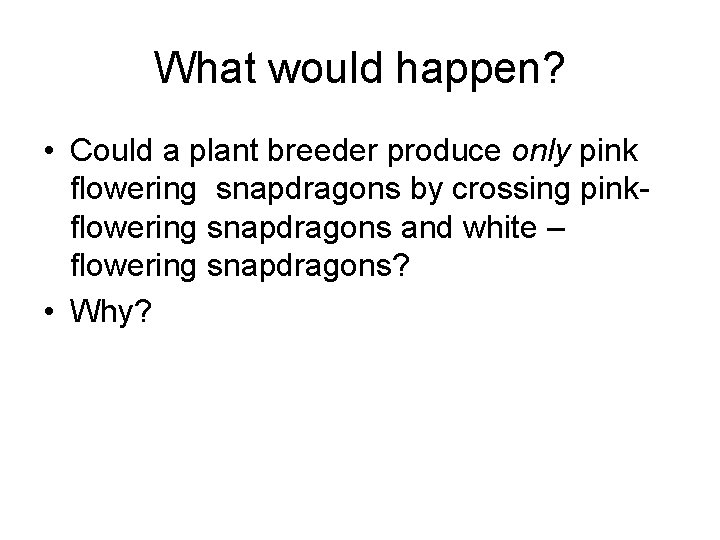 What would happen?

• Could a plant breeder produce only pink flowering snapdragons by crossing pink-flowering snapdragons and white – flowering snapdragons?

• Why?